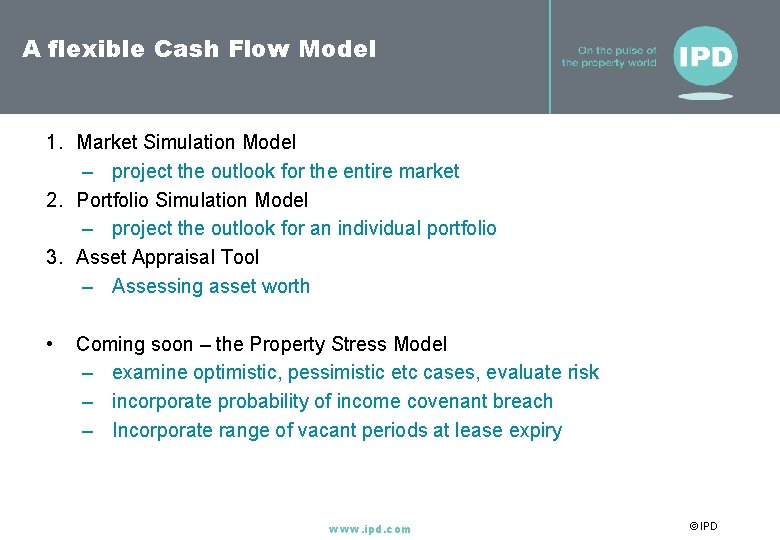 A flexible Cash Flow Model

On the pulse of the property world

IPD

1. Market Simulation Model
– project the outlook for the entire market
2. Portfolio Simulation Model
– project the outlook for an individual portfolio
3. Asset Appraisal Tool
– Assessing asset worth

• Coming soon – the Property Stress Model
– examine optimistic, pessimistic etc cases, evaluate risk
– incorporate probability of income covenant breach
– Incorporate range of vacant periods at lease expiry

www.ipd.com

© IPD